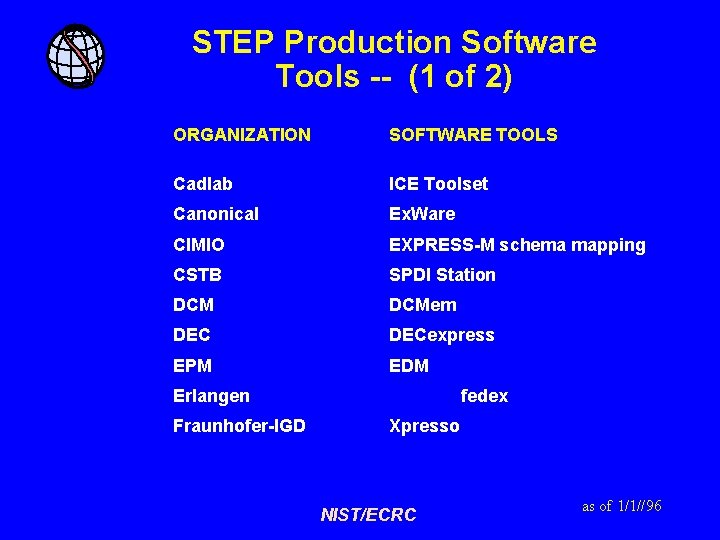 STEP Production Software Tools -- (1 of 2)

| ORGANIZATION | SOFTWARE TOOLS |
|---|---|
| Cadlab | ICE Toolset |
| Canonical | ExWare |
| CIMIO | EXPRESS-M schema mapping |
| CSTB | SPDI Station |
| DCM | DCMem |
| DEC | DECexpress |
| EPM | EDM |
| Erlangen | fedex |
| Fraunhofer-IGD | Xpresso |

NIST/ECRC

as of 1/1//96